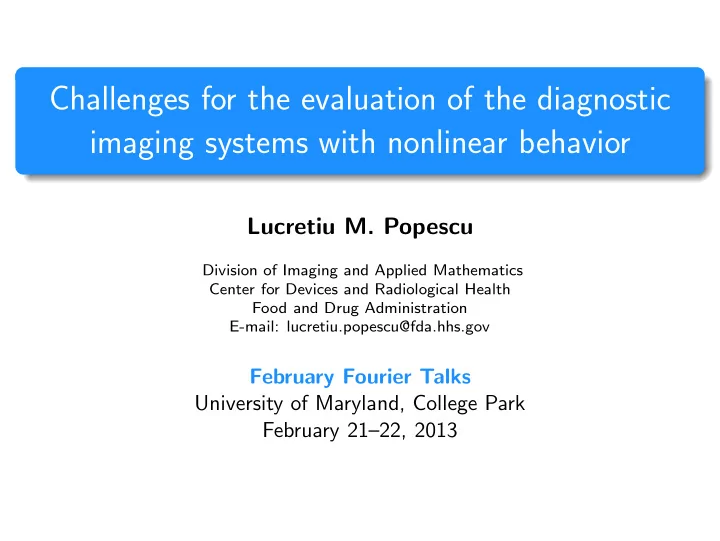 Challenges for the evaluation of the diagnostic imaging systems with nonlinear behavior

Lucretiu M. Popescu

Division of Imaging and Applied Mathematics
Center for Devices and Radiological Health
Food and Drug Administration
E-mail: lucretiu.popescu@fda.hhs.gov

February Fourier Talks
University of Maryland, College Park
February 21–22, 2013